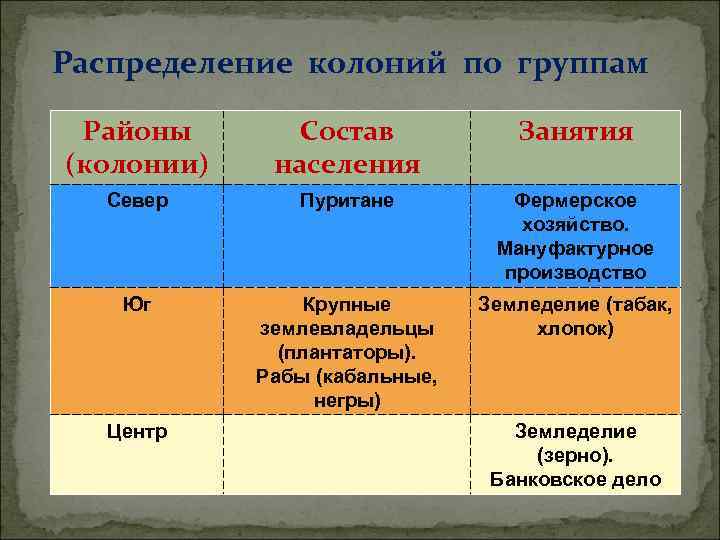 Распределение колоний по группам

| Районы (колонии) | Состав населения | Занятия |
|---|---|---|
| Север | Пуритане | Фермерское хозяйство. Мануфактурное производство |
| Юг | Крупные землевладельцы (плантаторы). Рабы (кабальные, негры) | Земледелие (табак, хлопок) |
| Центр | | Земледелие (зерно). Банковское дело |